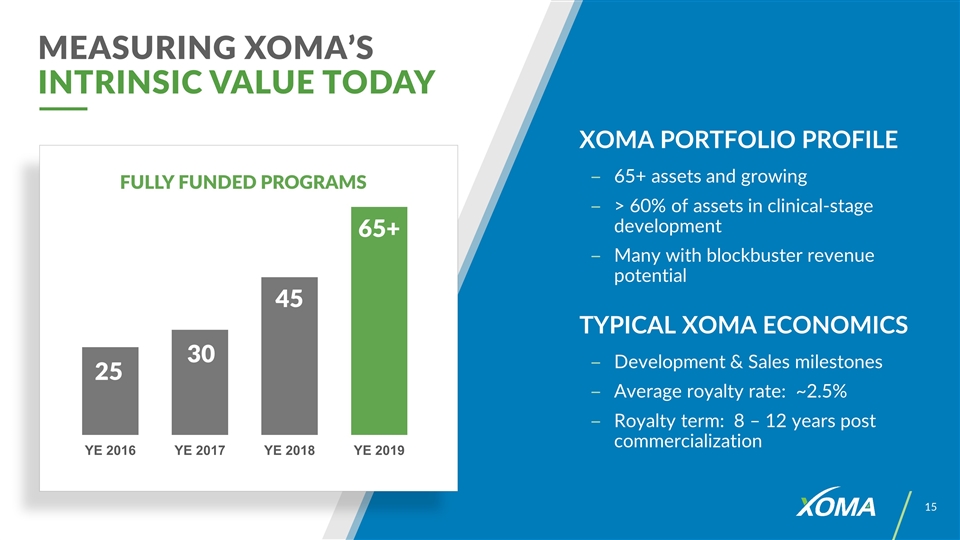 MEASURING XOMA'S
INTRINSIC VALUE TODAY

FULLY FUNDED PROGRAMS

25
30
45
65+

YE 2016
YE 2017
YE 2018
YE 2019

XOMA PORTFOLIO PROFILE

– 65+ assets and growing
– > 60% of assets in clinical-stage development
– Many with blockbuster revenue potential

TYPICAL XOMA ECONOMICS

– Development & Sales milestones
– Average royalty rate: ~2.5%
– Royalty term: 8 – 12 years post commercialization

XOMA
15